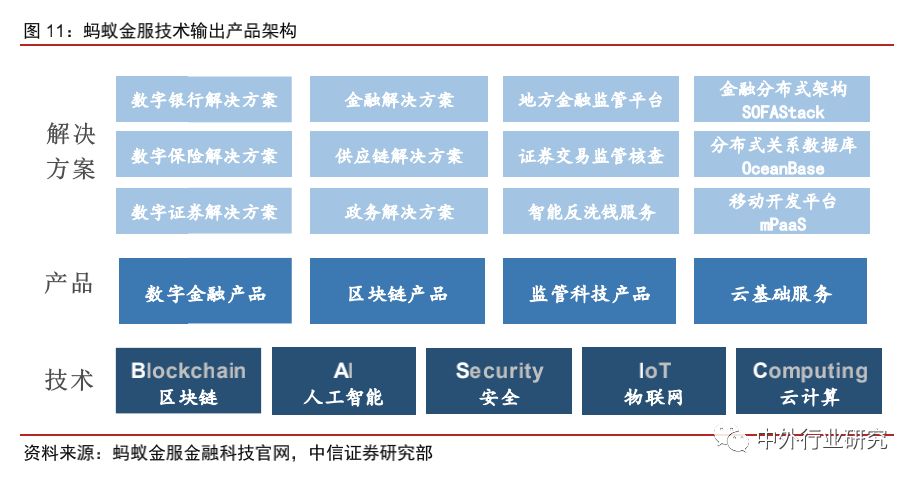 图 11：蚂蚁金服技术输出产品架构

解决方案

数字银行解决方案

金融解决方案

地方金融监管平台

金融分布式架构 SOFAStack

数字保险解决方案

供应链解决方案

证券交易监管核查

分布式关系数据库 OceanBase

数字证券解决方案

政务解决方案

智能反洗钱服务

移动开发平台 mPaaS

产品

数字金融产品

区块链产品

监管科技产品

云基础服务

技术

Blockchain 区块链

AI 人工智能

Security 安全

IoT 物联网

Computing 云计算

资料来源：蚂蚁金服金融科技官网，中信证券研究部

中外行业研究